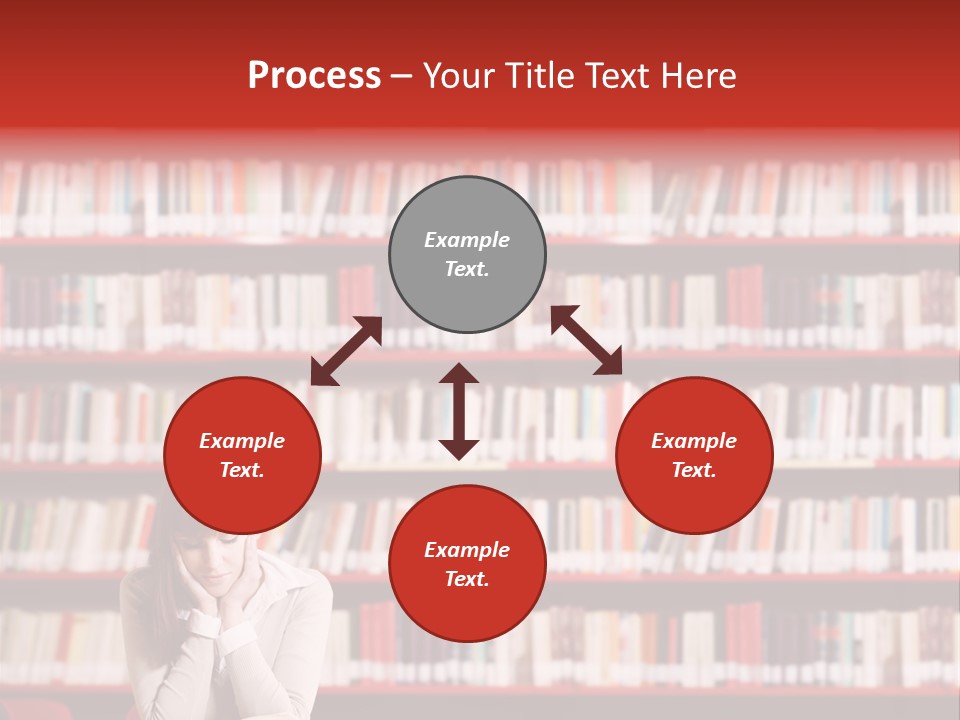 Process – Your Title Text Here

Example Text.

Example Text.

Example Text.

Example Text.